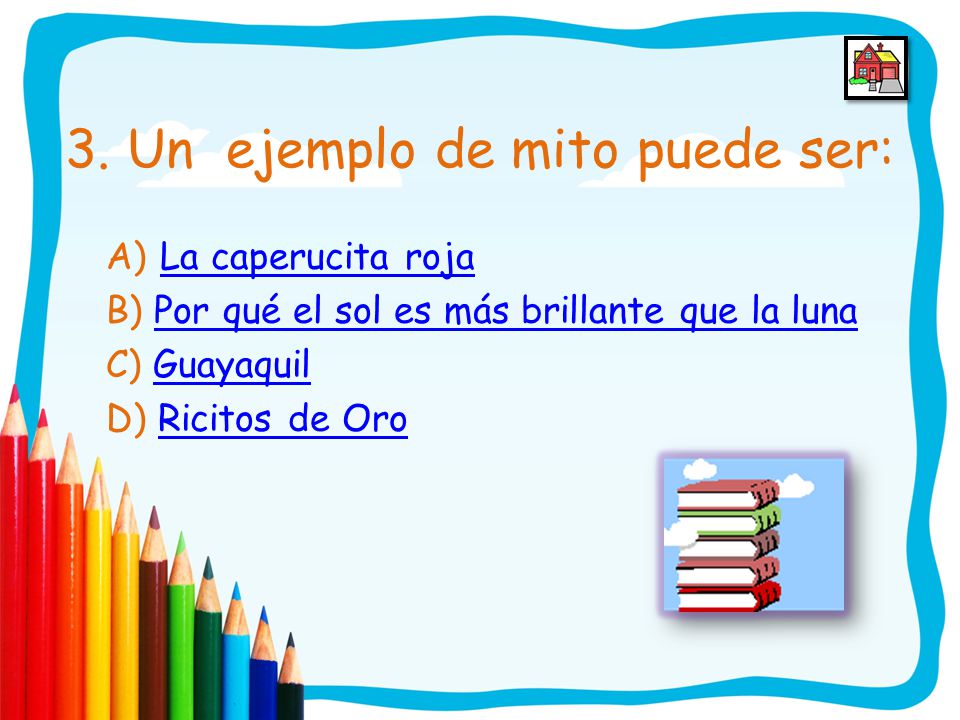 3. Un ejemplo de mito puede ser:

A) La caperucita roja
B) Por qué el sol es más brillante que la luna
C) Guayaquil
D) Ricitos de Oro